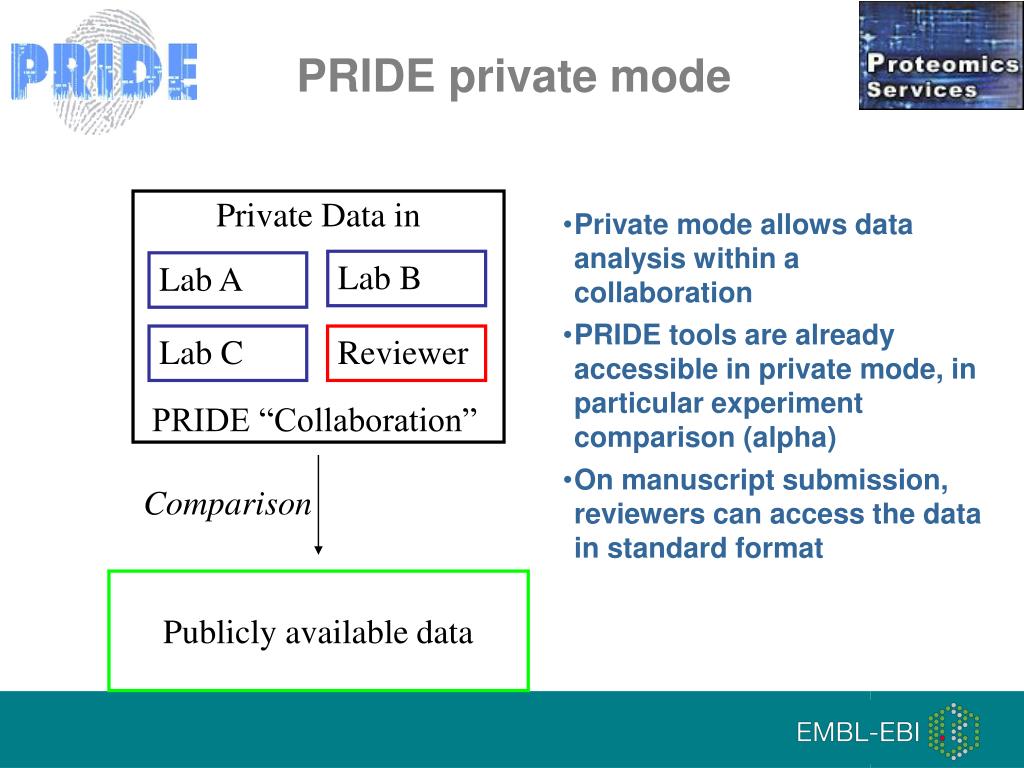 PRIDE

PRIDE private mode

Proteomics Services

Private Data in

Lab A

Lab B

Lab C

Reviewer

PRIDE “Collaboration”

Comparison

Publicly available data

•Private mode allows data analysis within a collaboration

•PRIDE tools are already accessible in private mode, in particular experiment comparison (alpha)

•On manuscript submission, reviewers can access the data in standard format

EMBL-EBI